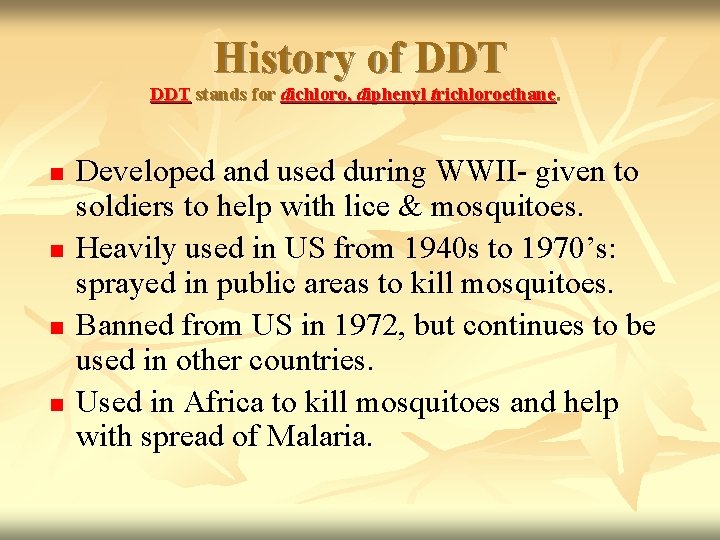 History of DDT

DDT stands for dichloro, diphenyl trichloroethane.

- Developed and used during WWII- given to soldiers to help with lice & mosquitoes.
- Heavily used in US from 1940s to 1970's: sprayed in public areas to kill mosquitoes.
- Banned from US in 1972, but continues to be used in other countries.
- Used in Africa to kill mosquitoes and help with spread of Malaria.